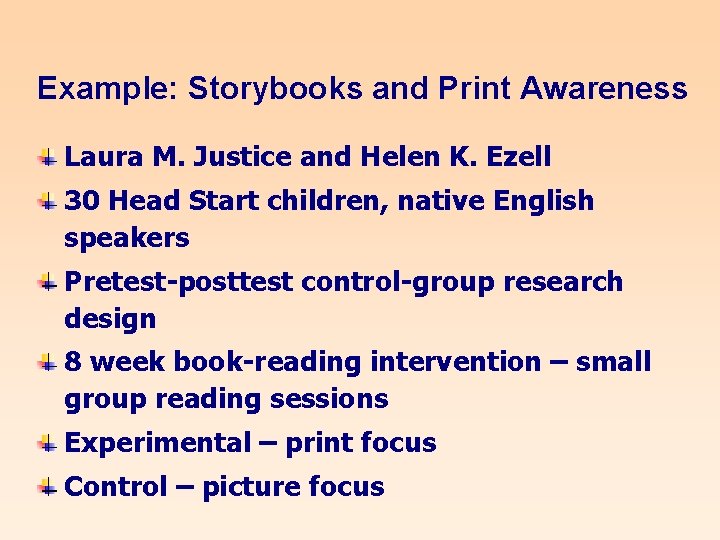 Example: Storybooks and Print Awareness

Laura M. Justice and Helen K. Ezell

30 Head Start children, native English speakers

Pretest-posttest control-group research design

8 week book-reading intervention – small group reading sessions

Experimental – print focus

Control – picture focus